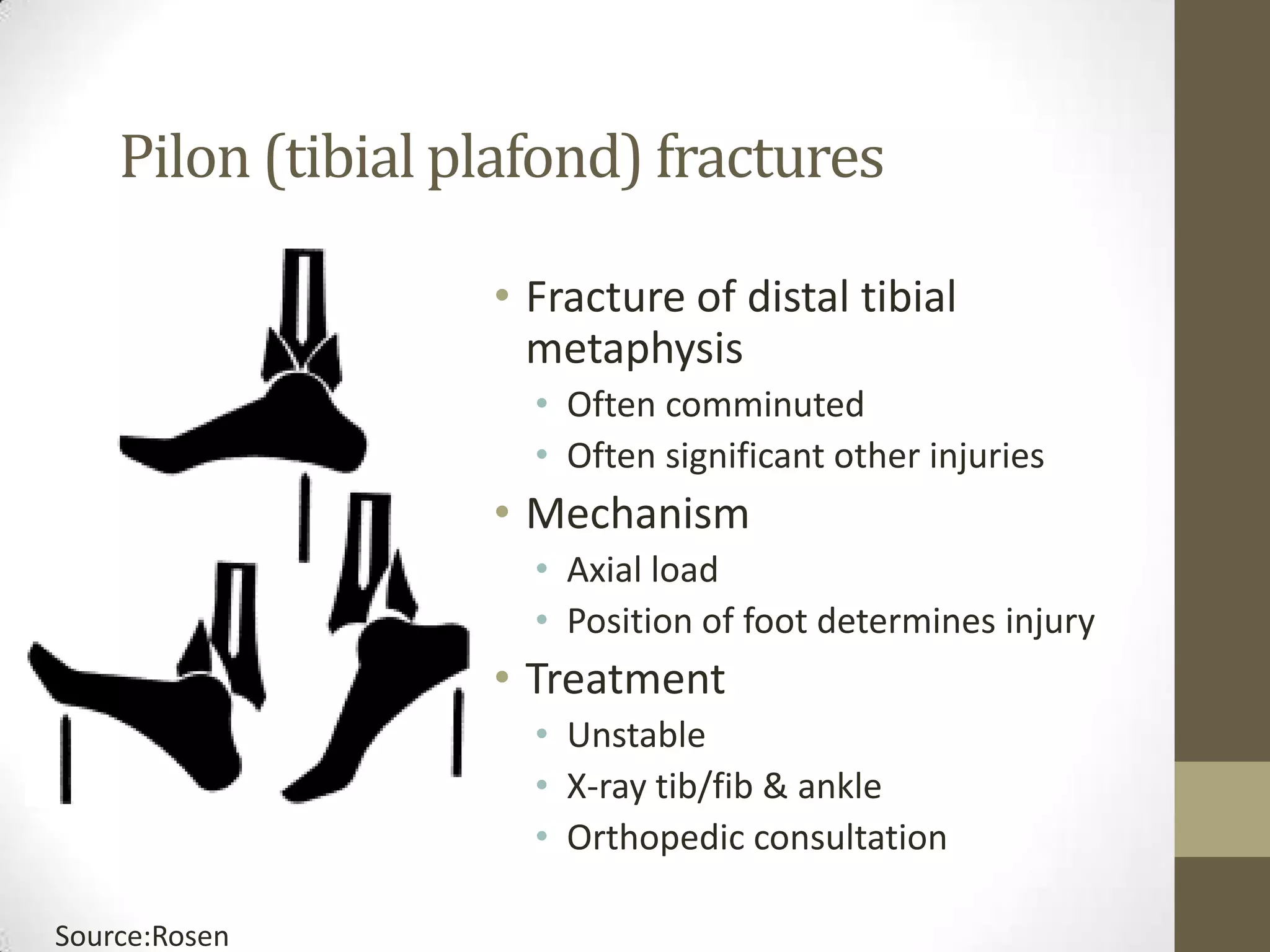 Pilon (tibial plafond) fractures

• Fracture of distal tibial metaphysis
  • Often comminuted
  • Often significant other injuries
• Mechanism
  • Axial load
  • Position of foot determines injury
• Treatment
  • Unstable
  • X-ray tib/fib & ankle
  • Orthopedic consultation

Source:Rosen